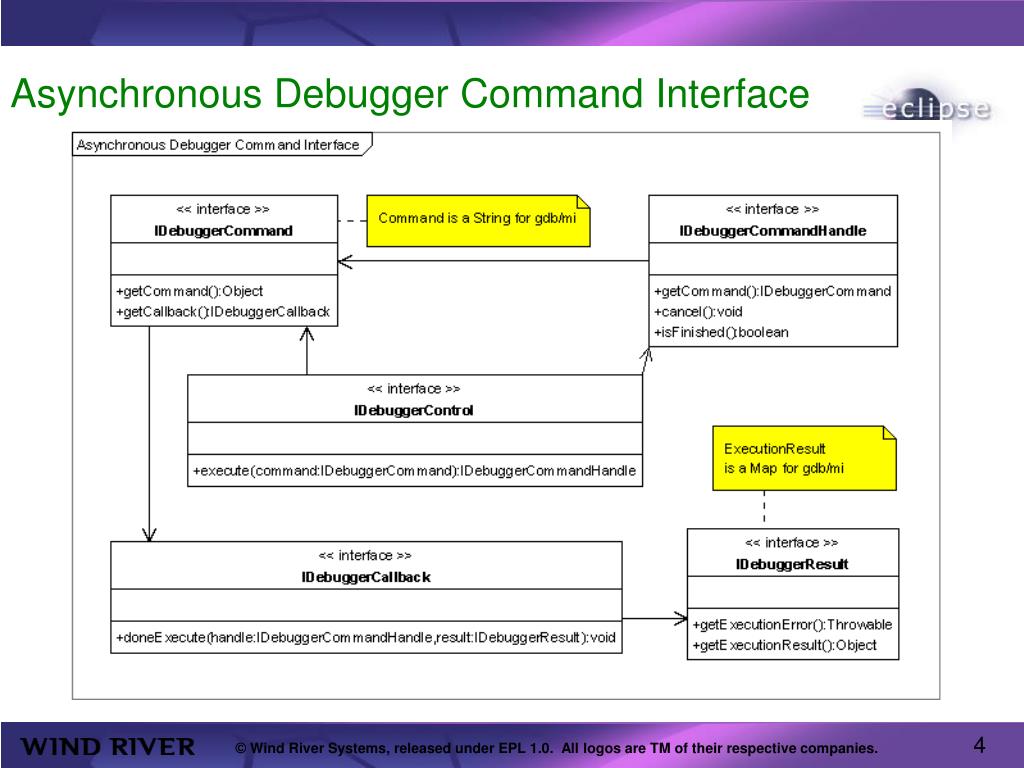 Asynchronous Debugger Command Interface

eclipse

Asynchronous Debugger Command Interface

<< interface >>
IDebuggerCommand

+getCommand():Object
+getCallback():IDebuggerCallback

Command is a String for gdb/mi

<< interface >>
IDebuggerCommandHandle

+getCommand():IDebuggerCommand
+cancel():void
+isFinished():boolean

<< interface >>
IDebuggerControl

+execute(command:IDebuggerCommand):IDebuggerCommandHandle

ExecutionResult
is a Map for gdb/mi

<< interface >>
IDebuggerCallback

+doneExecute(handle:IDebuggerCommandHandle,result:IDebuggerResult):void

<< interface >>
IDebuggerResult

+getExecutionError():Throwable
+getExecutionResult():Object

WIND RIVER © Wind River Systems, released under EPL 1.0. All logos are TM of their respective companies. 4